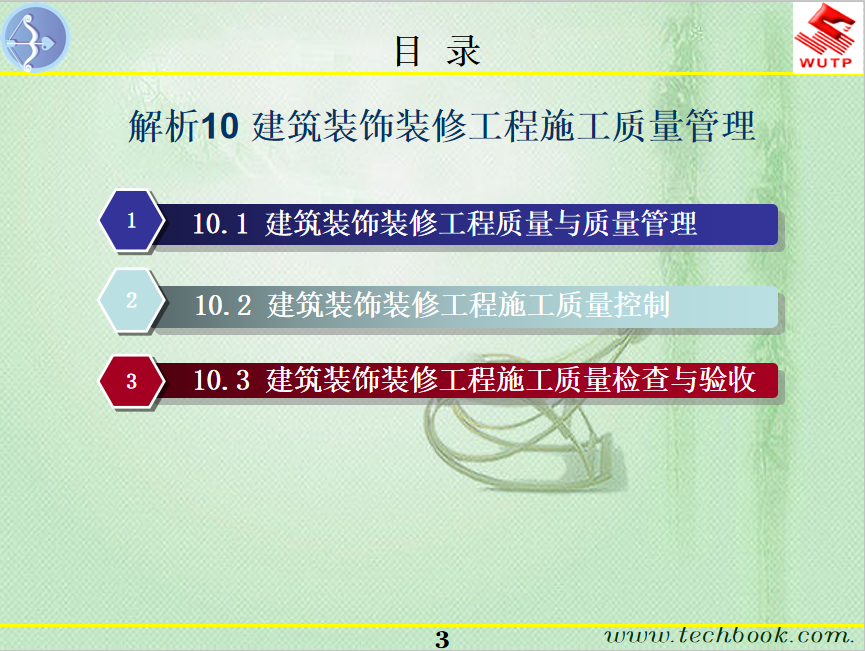 目 录

WUTP

解析10 建筑装饰装修工程施工质量管理

1 10.1 建筑装饰装修工程质量与质量管理

2 10.2 建筑装饰装修工程施工质量控制

3 10.3 建筑装饰装修工程施工质量检查与验收

3

www.techbook.com.